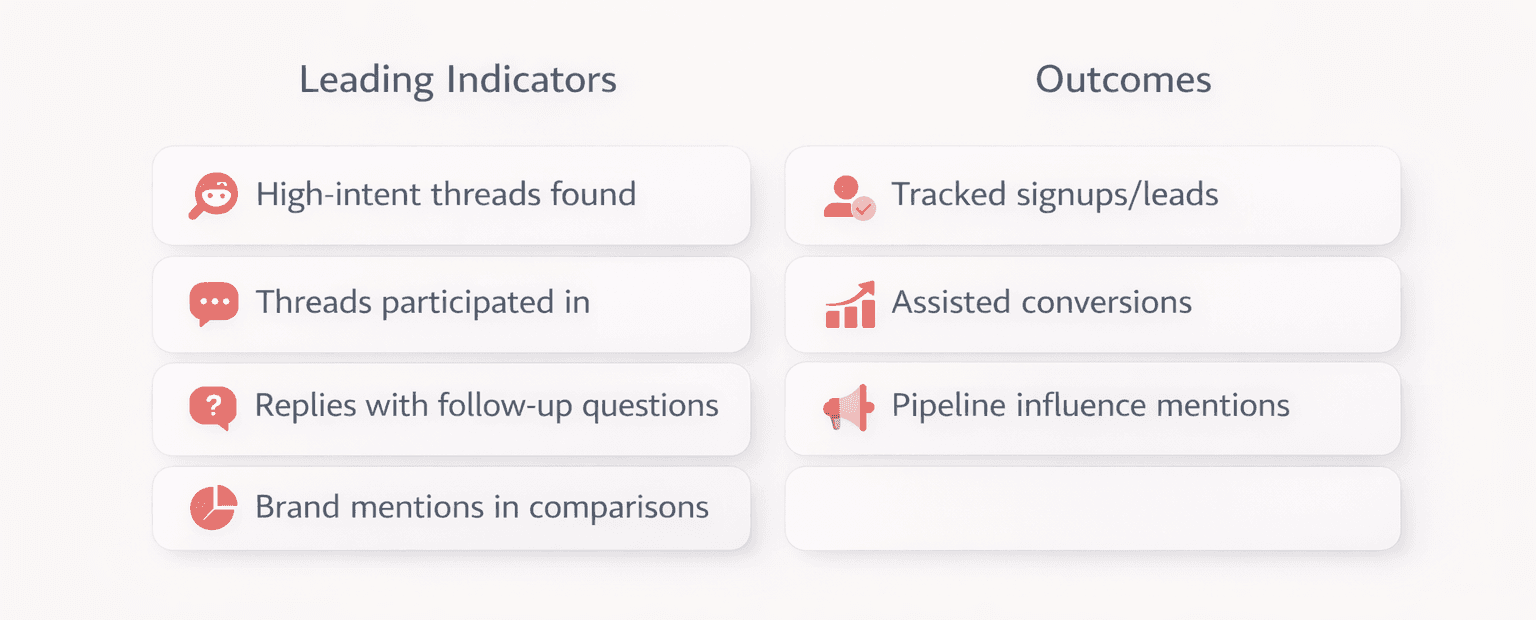 Leading Indicators

High-intent threads found

Threads participated in

Replies with follow-up questions

Brand mentions in comparisons

Outcomes

Tracked signups/leads

Assisted conversions

Pipeline influence mentions